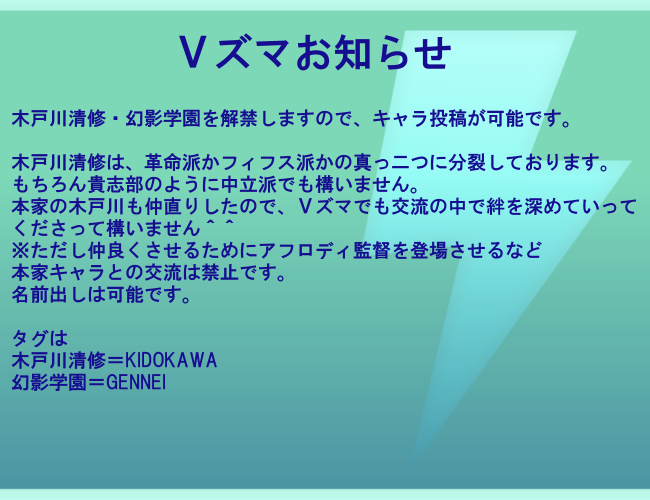 Ｖズマお知らせ

木戸川清修・幻影学園を解禁しますので、キャラ投稿が可能です。

木戸川清修は、革命派かフィフス派かの真っ二つに分裂しております。
もちろん貴志部のように中立派でも構いません。
本家の木戸川も仲直りしたので、Ｖズマでも交流の中で絆を深めていってくださって構いません＾＾
※ただし仲良くさせるためにアフロディ監督を登場させるなど
本家キャラとの交流は禁止です。
名前出しは可能です。

タグは
木戸川清修＝KIDOKAWA
幻影学園＝GENNEI